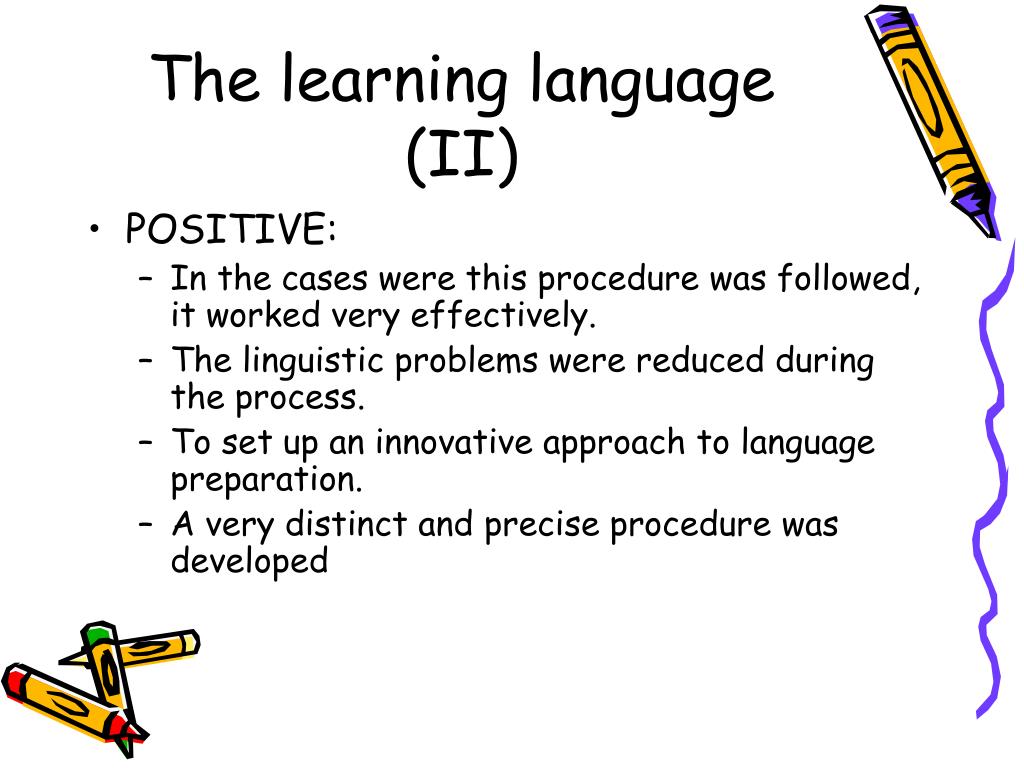 The learning language (II)

• POSITIVE:
– In the cases were this procedure was followed, it worked very effectively.
– The linguistic problems were reduced during the process.
– To set up an innovative approach to language preparation.
– A very distinct and precise procedure was developed